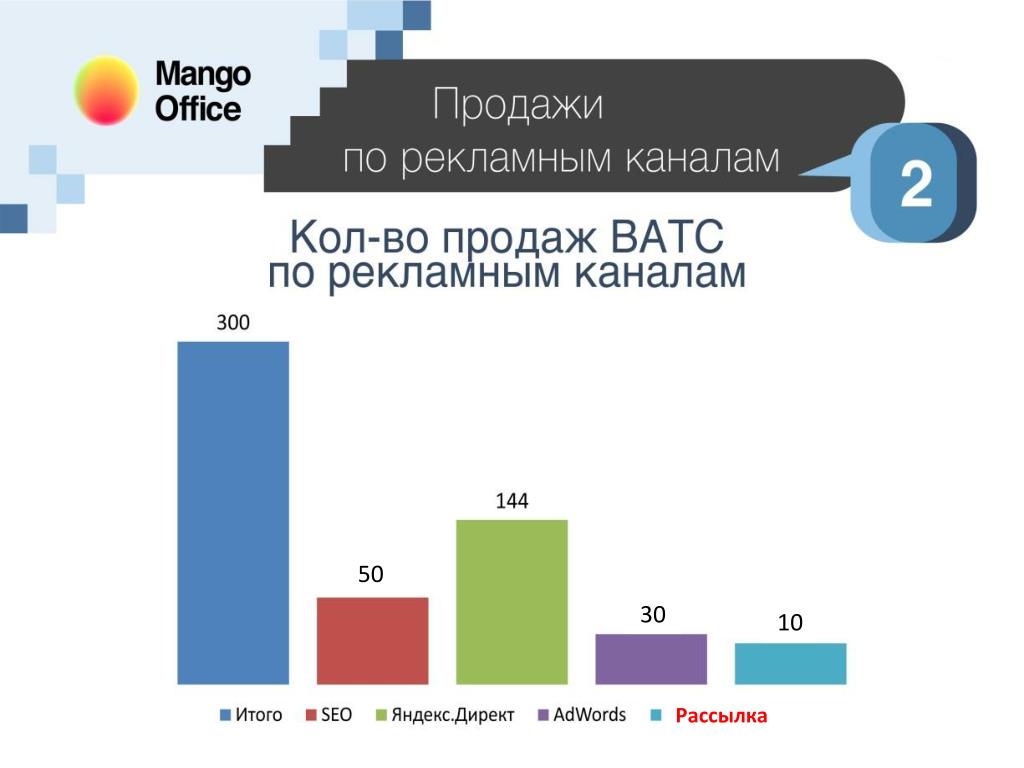 Mango Office

Продажи по рекламным каналам

2

Кол-во продаж ВАТС по рекламным каналам

300

50

144

30

10

Итого SEO Яндекс.Директ AdWords Рассылка